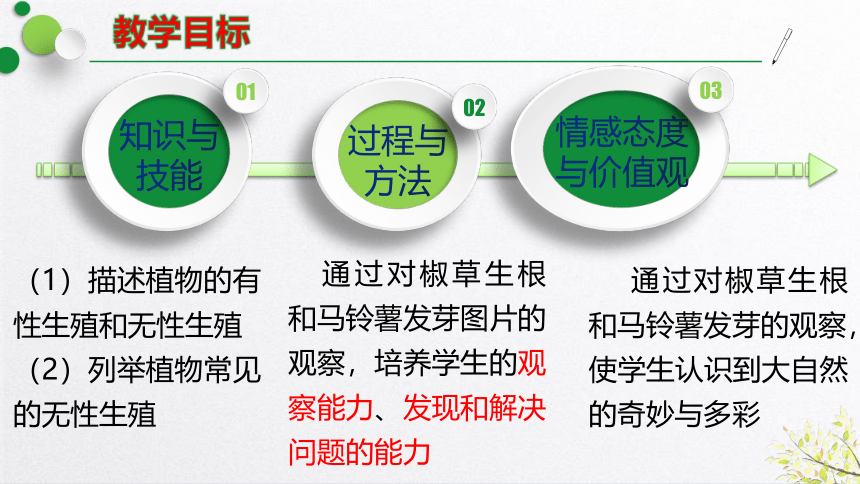 教学目标

01
知识与技能

02
过程与方法

03
情感态度与价值观

（1）描述植物的有性生殖和无性生殖
（2）列举植物常见的无性生殖

通过对椒草生根和马铃薯发芽图片的观察，培养学生的观察能力、发现和解决问题的能力

通过对椒草生根和马铃薯发芽的观察，使学生认识到大自然的奇妙与多彩